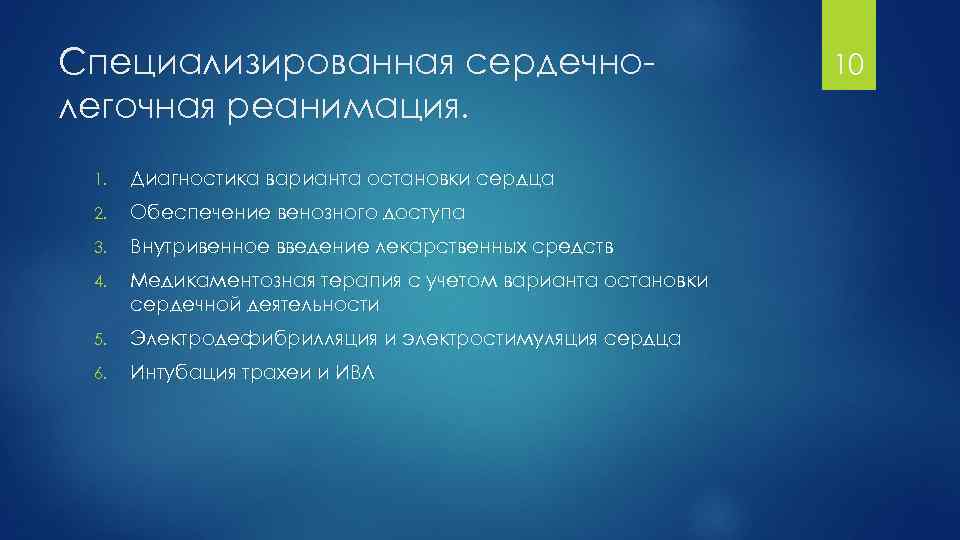 Специализированная сердечно-легочная реанимация.

10

1. Диагностика варианта остановки сердца
2. Обеспечение венозного доступа
3. Внутривенное введение лекарственных средств
4. Медикаментозная терапия с учетом варианта остановки сердечной деятельности
5. Электродефибрилляция и электростимуляция сердца
6. Интубация трахеи и ИВЛ